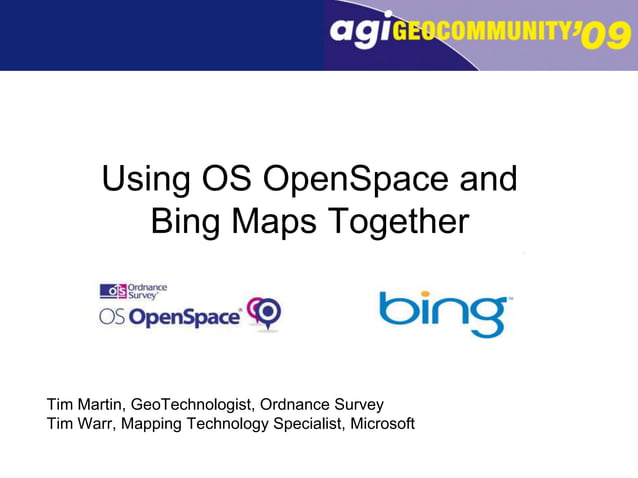 agi GEOCOMMUNITY'09

Using OS OpenSpace and Bing Maps Together

OS Ordnance Survey

OS OpenSpace

bing

Tim Martin, GeoTechnologist, Ordnance Survey
Tim Warr, Mapping Technology Specialist, Microsoft